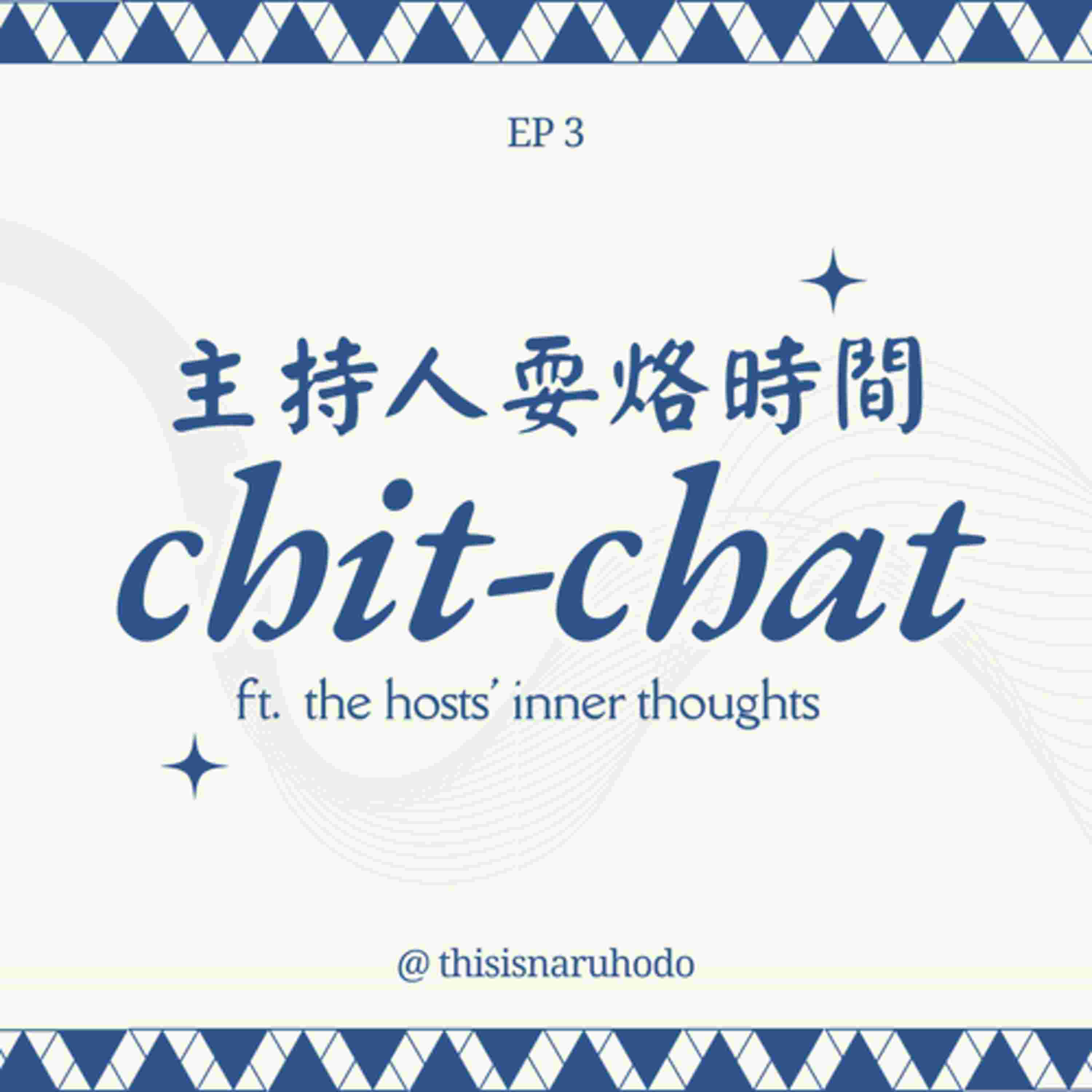 EP 3

主持人耍烙時間

chit-chat

ft. the hosts' inner thoughts

@ thisisnaruhodo